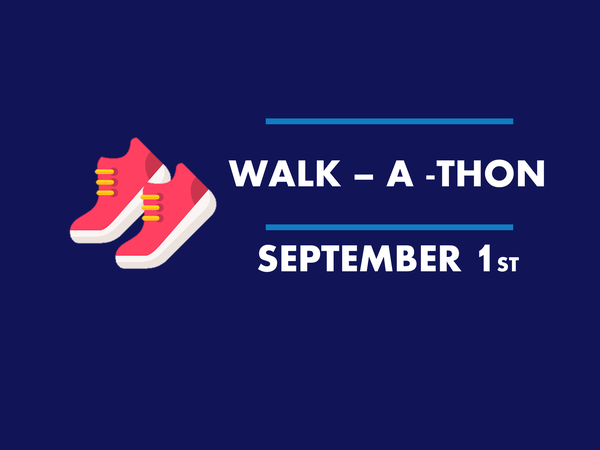 WALK – A -THON

SEPTEMBER 1ST